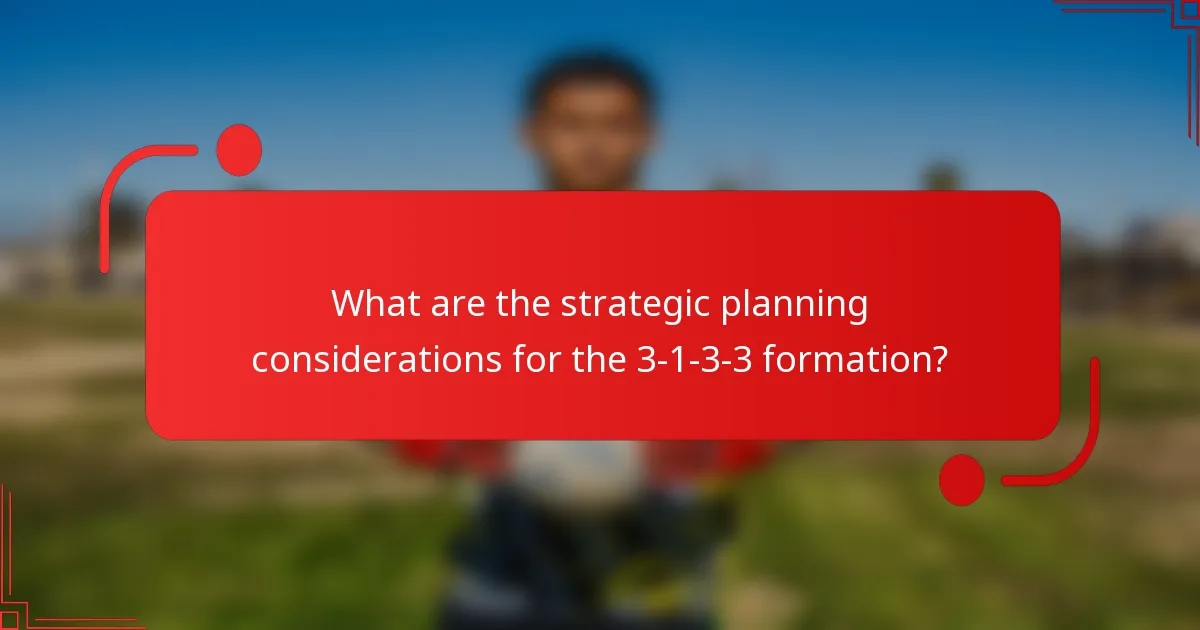 What are the strategic planning considerations for the 3-1-3-3 formation?